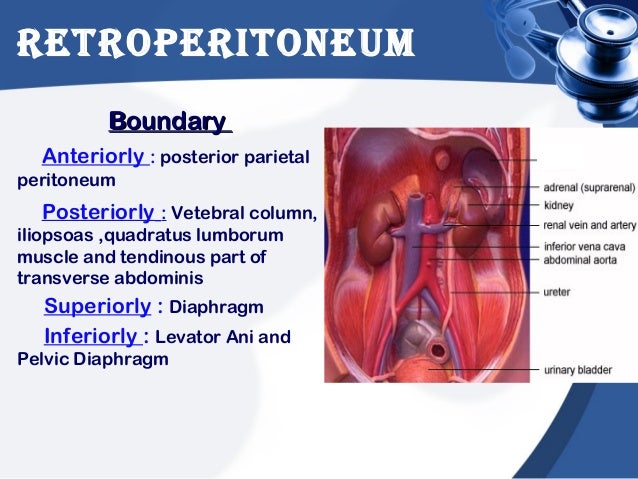 RETROPERITONEUM

Boundary

Anteriorly : posterior parietal peritoneum

Posteriorly : Vetebral column, iliopsoas ,quadratus lumborum muscle and tendinous part of transverse abdominis

Superiorly : Diaphragm

Inferiorly : Levator Ani and Pelvic Diaphragm

adrenal (suprarenal)
kidney
renal vein and artery
inferior vena cava
abdominal aorta
ureter
urinary bladder